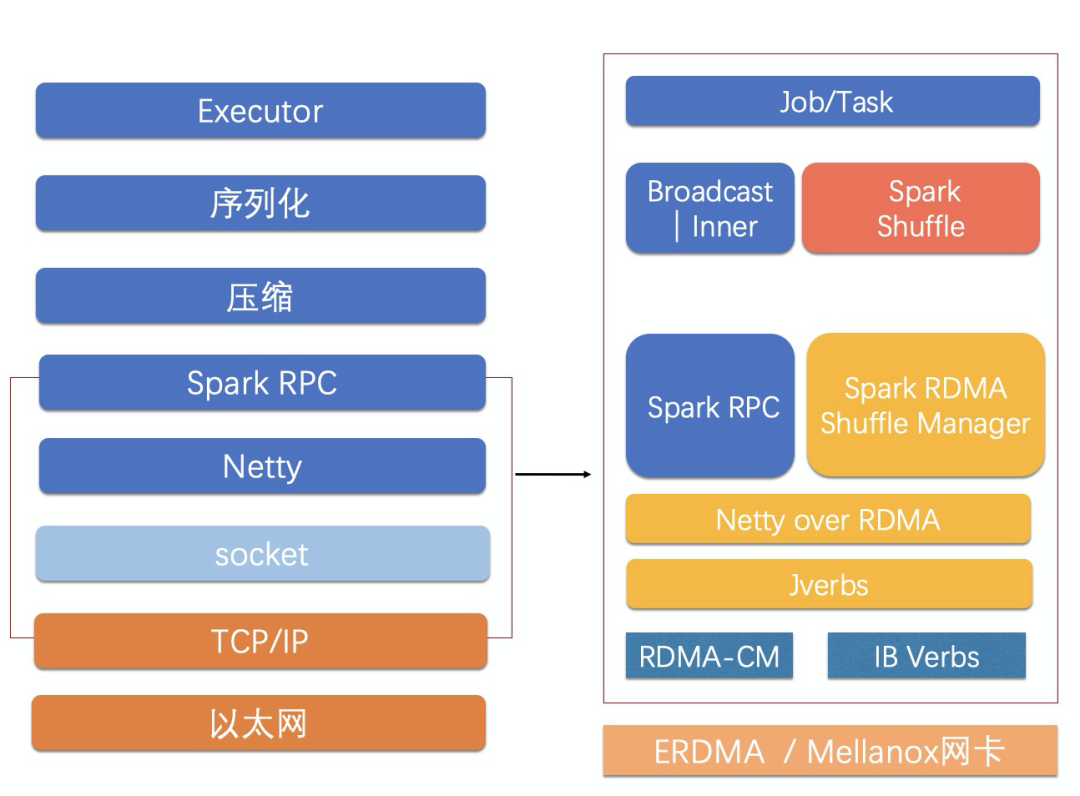 Executor

序列化

压缩

Spark RPC

Netty

socket

TCP/IP

以太网

Job/Task

Broadcast | Inner

Spark Shuffle

Spark RPC

Spark RDMA Shuffle Manager

Netty over RDMA

Jverbs

RDMA-CM

IB Verbs

ERDMA / Mellanox网卡